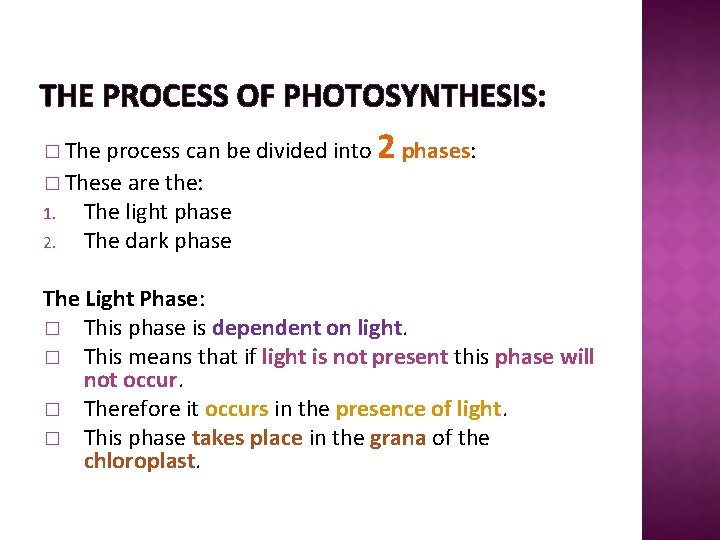 THE PROCESS OF PHOTOSYNTHESIS:

□ The process can be divided into 2 phases:
□ These are the:
1. The light phase
2. The dark phase

The Light Phase:
□ This phase is dependent on light.
□ This means that if light is not present this phase will not occur.
□ Therefore it occurs in the presence of light.
□ This phase takes place in the grana of the chloroplast.